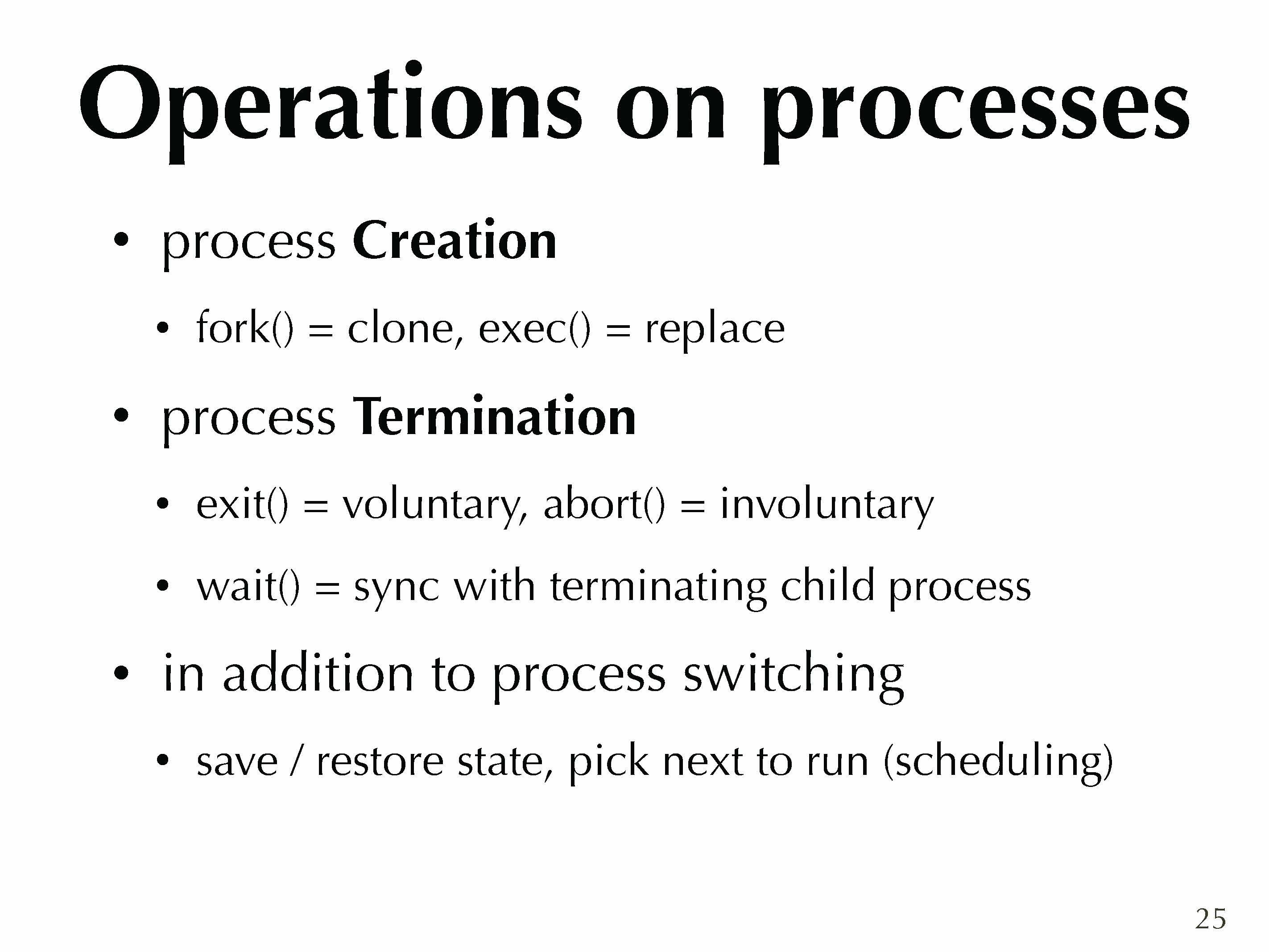 Operations on processes

• process Creation
  • fork() = clone, exec() = replace
• process Termination
  • exit() = voluntary, abort() = involuntary
  • wait() = sync with terminating child process
• in addition to process switching
  • save / restore state, pick next to run (scheduling)

25